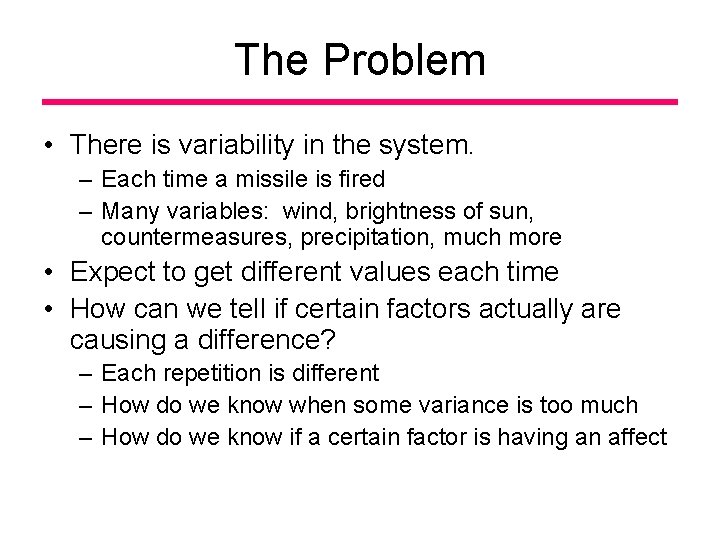 The Problem

• There is variability in the system.
  – Each time a missile is fired
  – Many variables: wind, brightness of sun, countermeasures, precipitation, much more
• Expect to get different values each time
• How can we tell if certain factors actually are causing a difference?
  – Each repetition is different
  – How do we know when some variance is too much
  – How do we know if a certain factor is having an affect